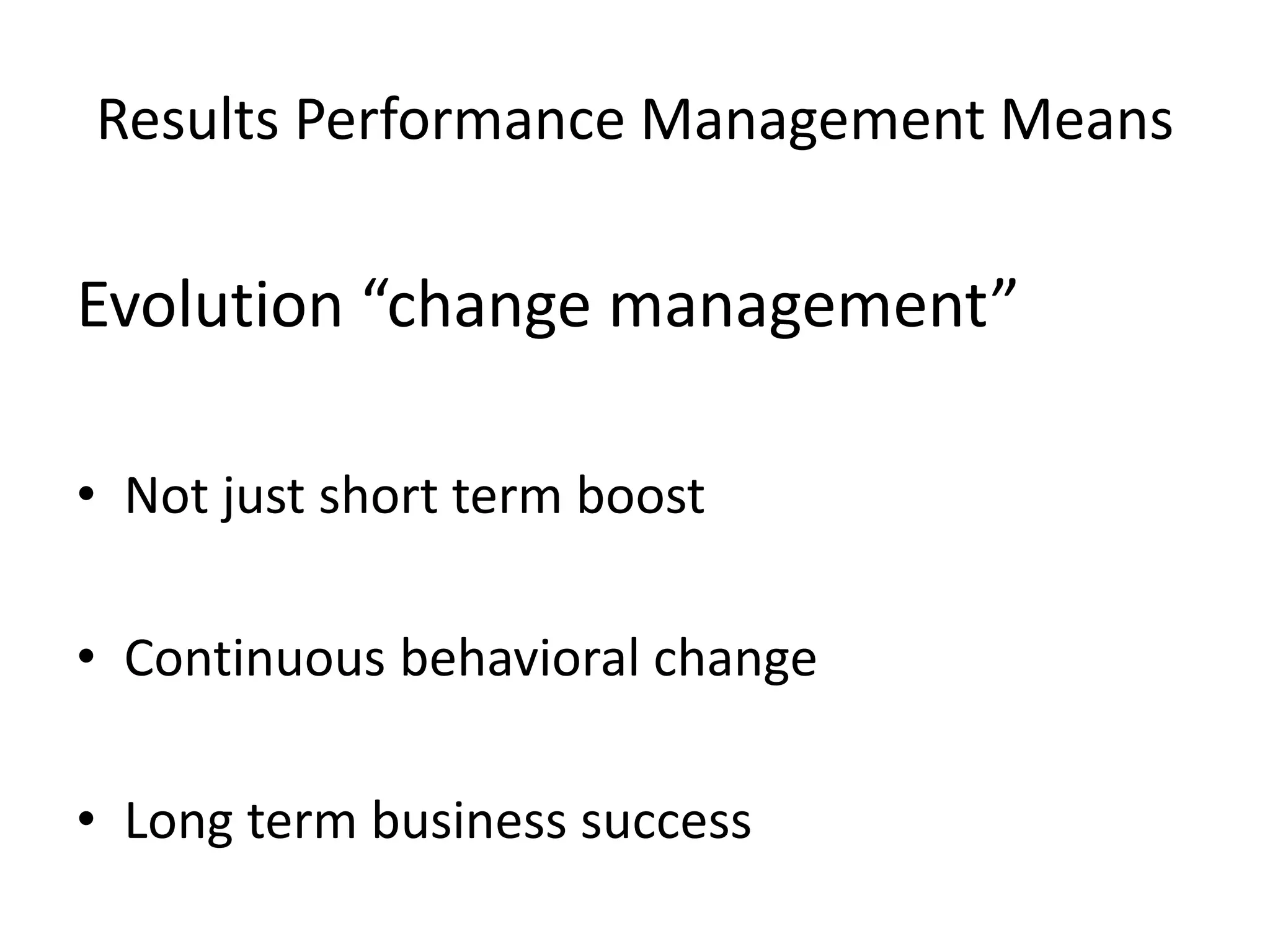 Results Performance Management Means

Evolution “change management”

• Not just short term boost

• Continuous behavioral change

• Long term business success